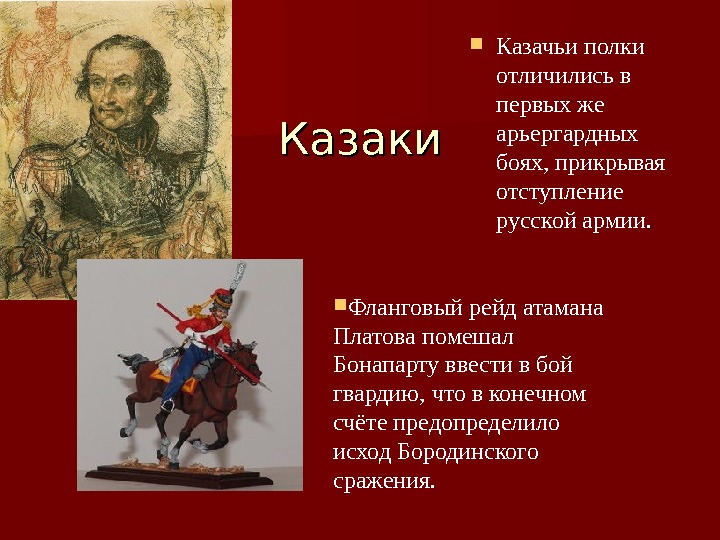 Казаки

Казачьи полки отличились в первых же арьергардных боях, прикрывая отступление русской армии.

Фланговый рейд атамана Платова помешал Бонапарту ввести в бой гвардию, что в конечном счёте предопределило исход Бородинского сражения.